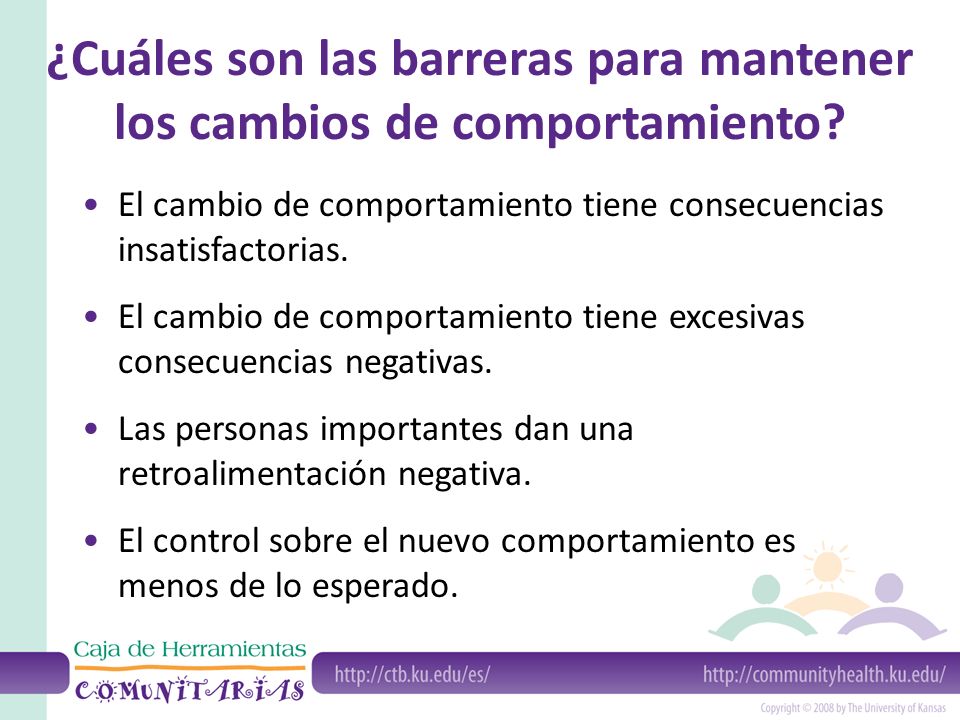 ¿Cuáles son las barreras para mantener los cambios de comportamiento?

• El cambio de comportamiento tiene consecuencias insatisfactorias.

• El cambio de comportamiento tiene excesivas consecuencias negativas.

• Las personas importantes dan una retroalimentación negativa.

• El control sobre el nuevo comportamiento es menos de lo esperado.

Caja de Herramientas
COMUNITARIAS

http://ctb.ku.edu/es/

http://communityhealth.ku.edu/

Copyright © 2008 by The University of Kansas